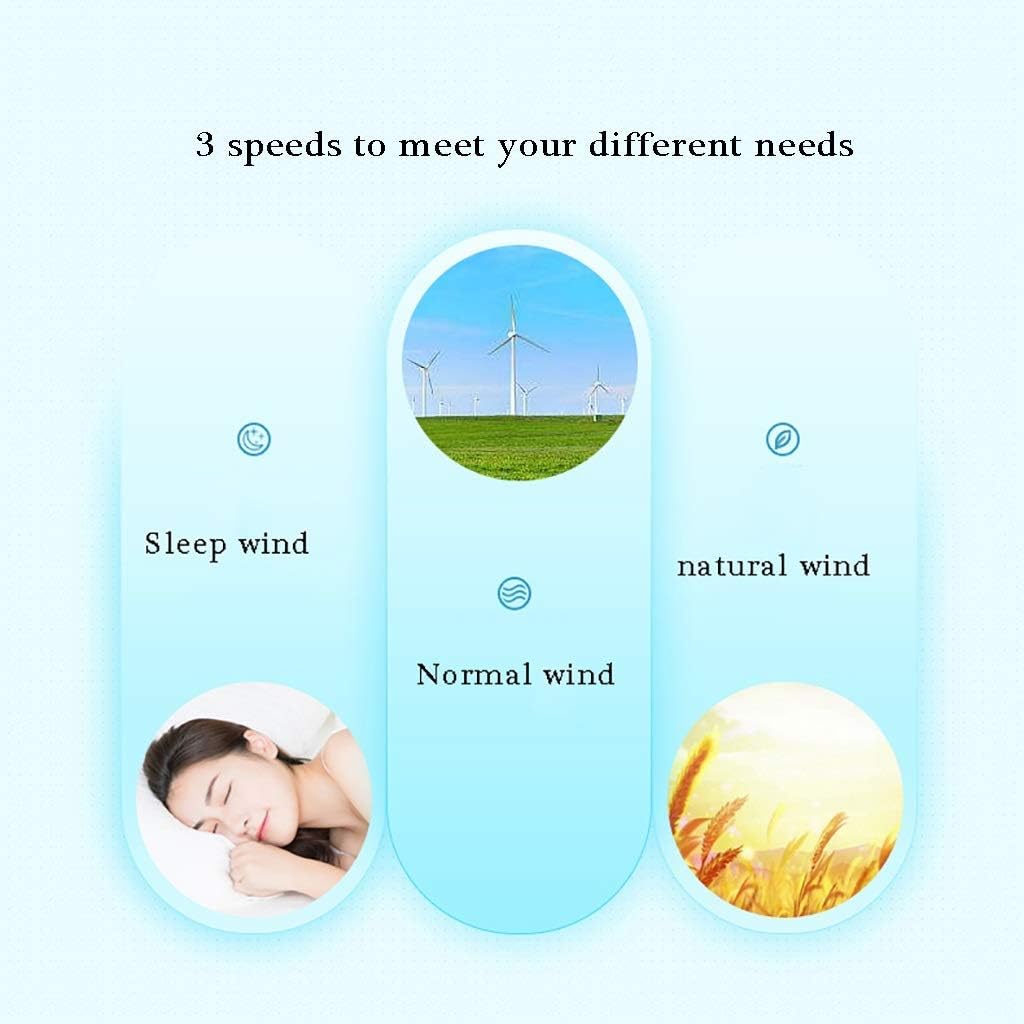 3 speeds to meet your different needs

Sleep wind

Normal wind

natural wind